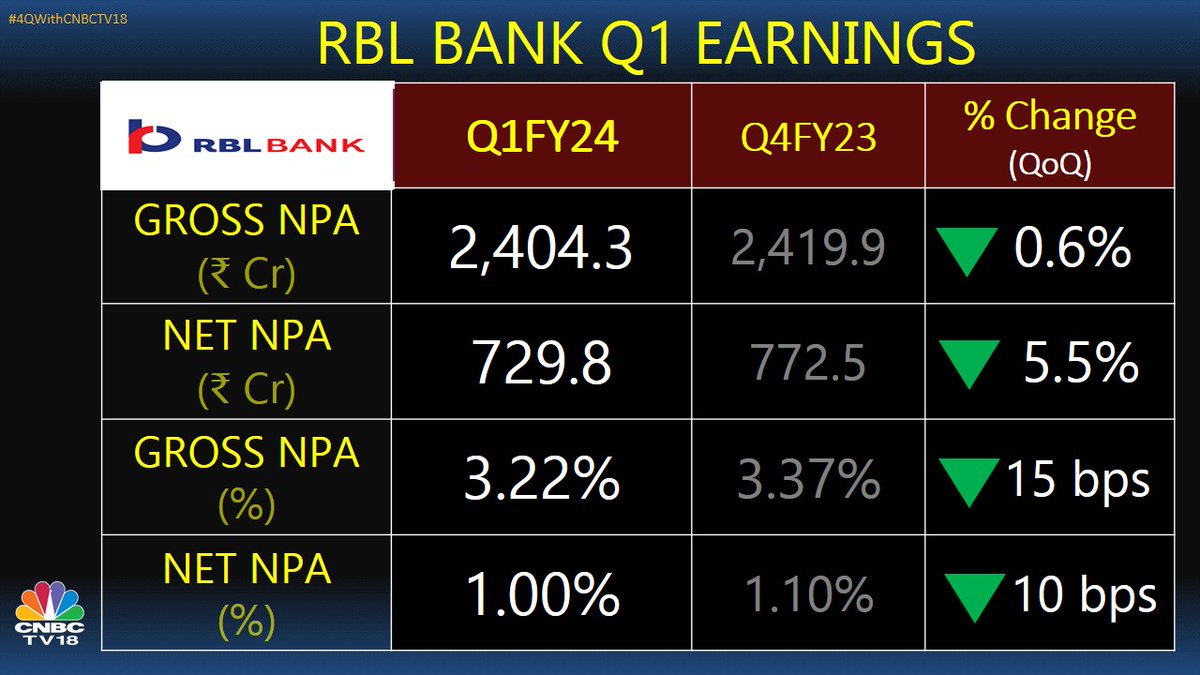 #4QWithCNBCTV18

RBL BANK Q1 EARNINGS

| RBL BANK | Q1FY24 | Q4FY23 | % Change (QoQ) |
|---|---|---|---|
| GROSS NPA (₹ Cr) | 2,404.3 | 2,419.9 | 0.6% |
| NET NPA (₹ Cr) | 729.8 | 772.5 | 5.5% |
| GROSS NPA (%) | 3.22% | 3.37% | 15 bps |
| NET NPA (%) | 1.00% | 1.10% | 10 bps |

CNBC TV18